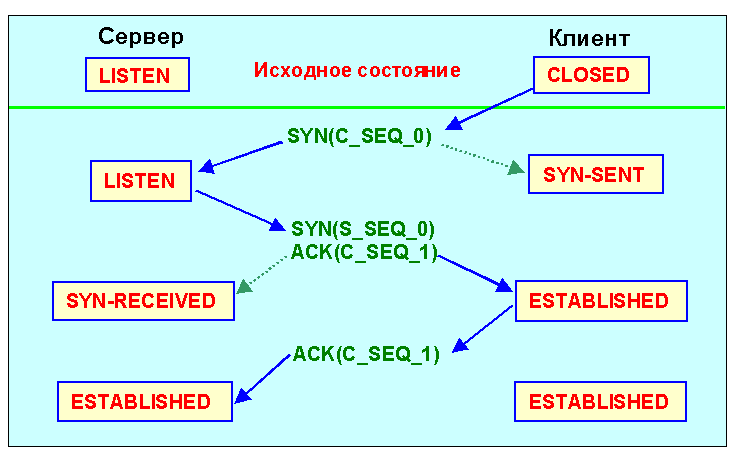 Сервер

Клиент

LISTEN

Исходное состояние

CLOSED

SYN(C_SEQ_0)

LISTEN

SYN-SENT

SYN(S_SEQ_0)
ACK(C_SEQ_1)

SYN-RECEIVED

ESTABLISHED

ACK(C_SEQ_1)

ESTABLISHED

ESTABLISHED